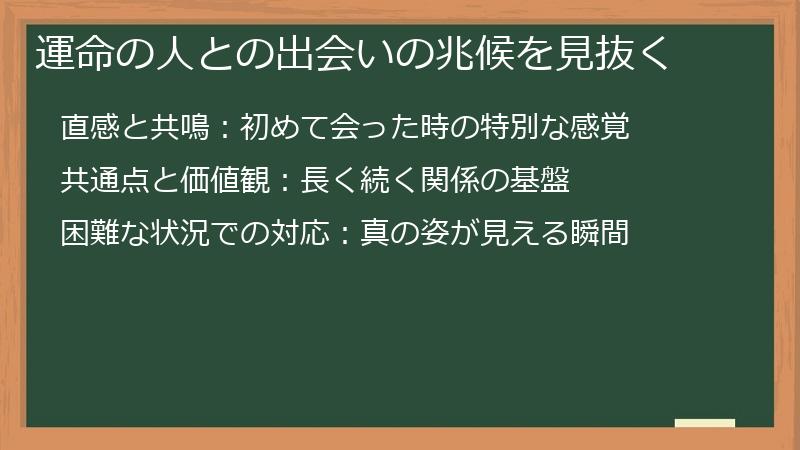 運命の人との出会いの兆候を見抜く

直感と共鳴：初めて会った時の特別な感覚

共通点と価値観：長く続く関係の基盤

困難な状況での対応：真の姿が見える瞬間